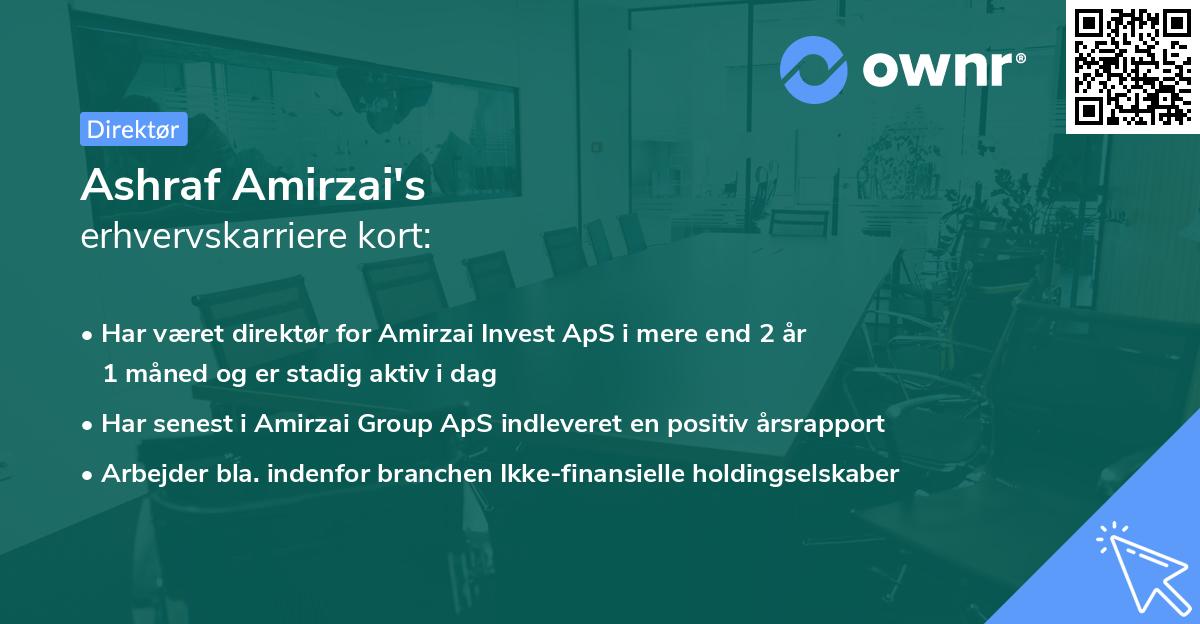 ownr®

Direktør

Ashraf Amirzai's
erhvervskarriere kort:

• Har været direktør for Amirzai Invest ApS i mere end 2 år 1 måned og er stadig aktiv i dag

• Har senest i Amirzai Group ApS indleveret en positiv årsrapport

• Arbejder bla. indenfor branchen Ikke-finansielle holdingselskaber